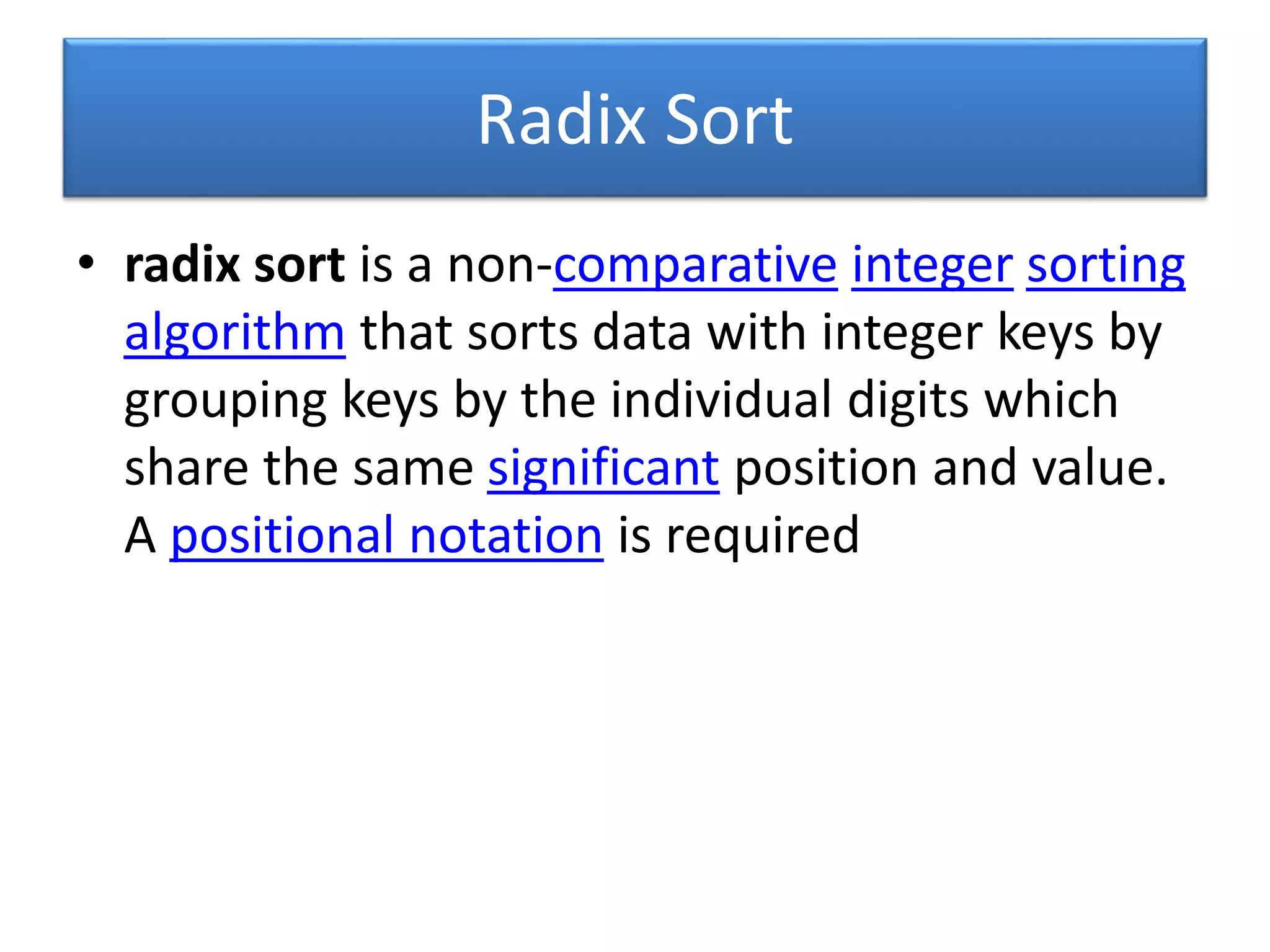 Radix Sort

• radix sort is a non-comparative integer sorting algorithm that sorts data with integer keys by grouping keys by the individual digits which share the same significant position and value. A positional notation is required